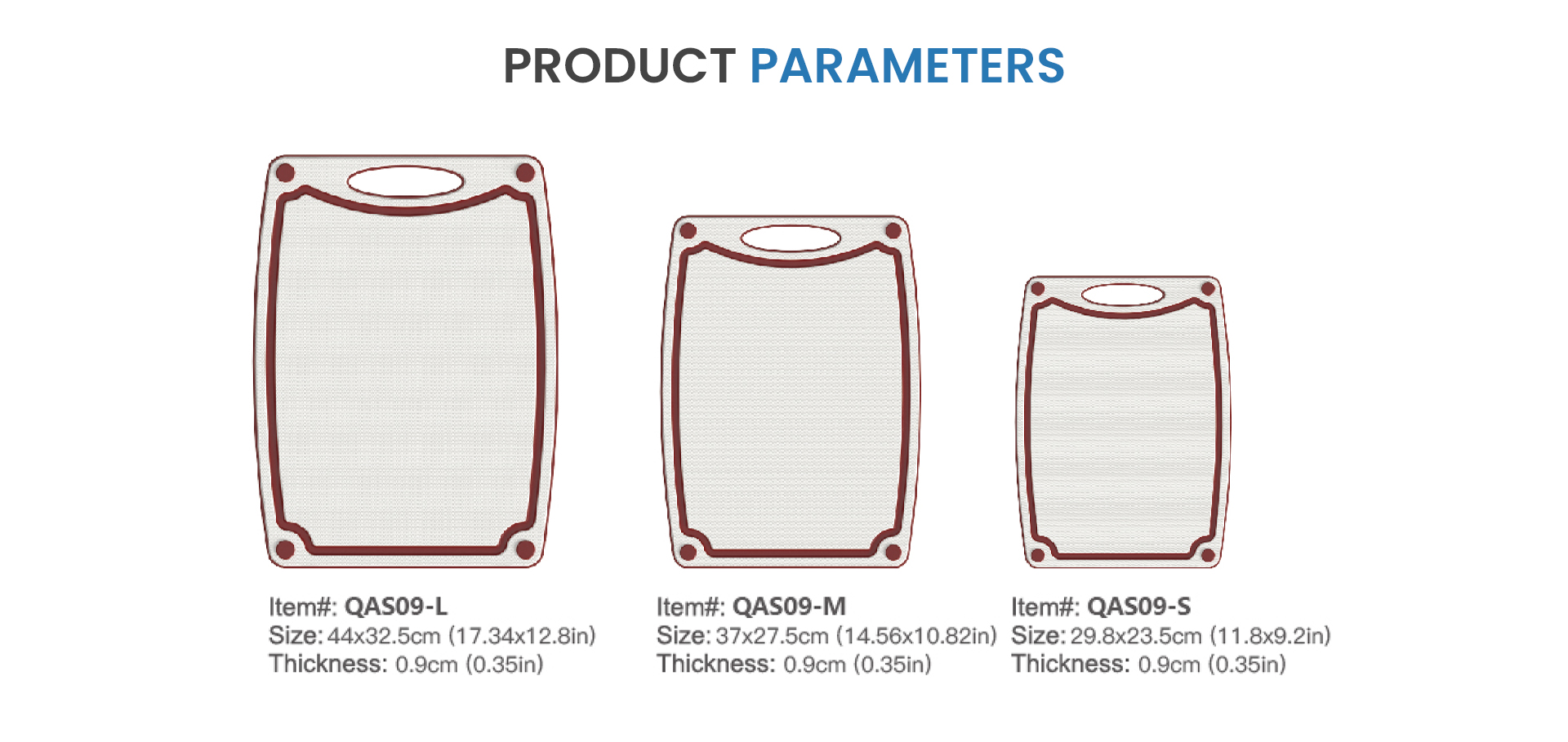 PRODUCT PARAMETERS

Item#: QAS09-L
Size: 44x32.5cm (17.34x12.8in)
Thickness: 0.9cm (0.35in)

Item#: QAS09-M
Size: 37x27.5cm (14.56x10.82in)
Thickness: 0.9cm (0.35in)

Item#: QAS09-S
Size: 29.8x23.5cm (11.8x9.2in)
Thickness: 0.9cm (0.35in)